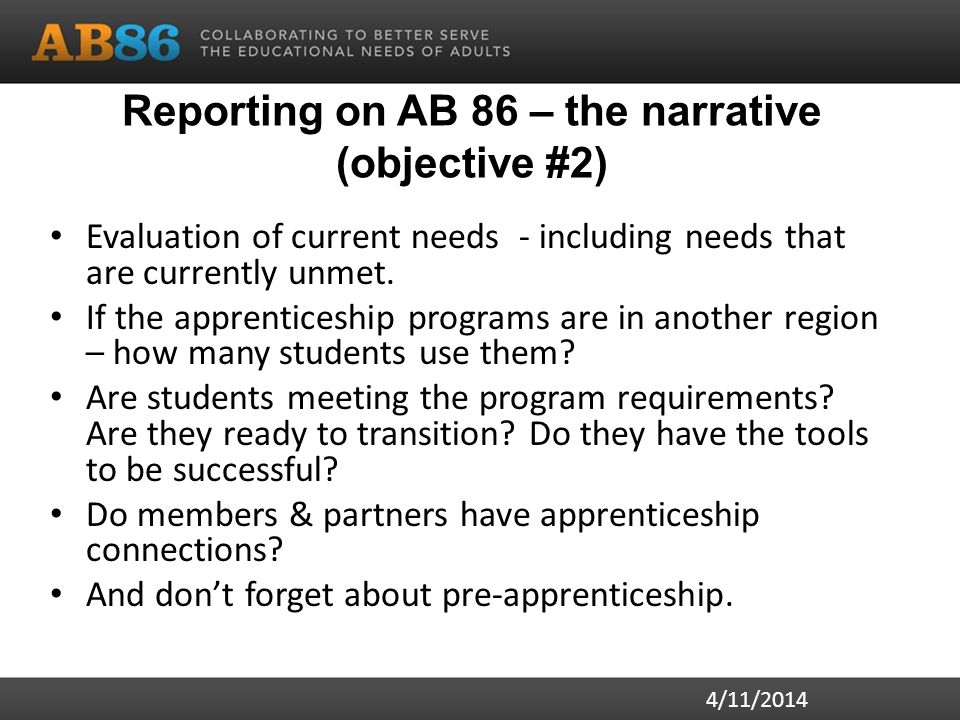 AB86 COLLABORATING TO BETTER SERVE THE EDUCATIONAL NEEDS OF ADULTS

Reporting on AB 86 – the narrative (objective #2)

• Evaluation of current needs - including needs that are currently unmet.
• If the apprenticeship programs are in another region – how many students use them?
• Are students meeting the program requirements? Are they ready to transition? Do they have the tools to be successful?
• Do members & partners have apprenticeship connections?
• And don't forget about pre-apprenticeship.

4/11/2014